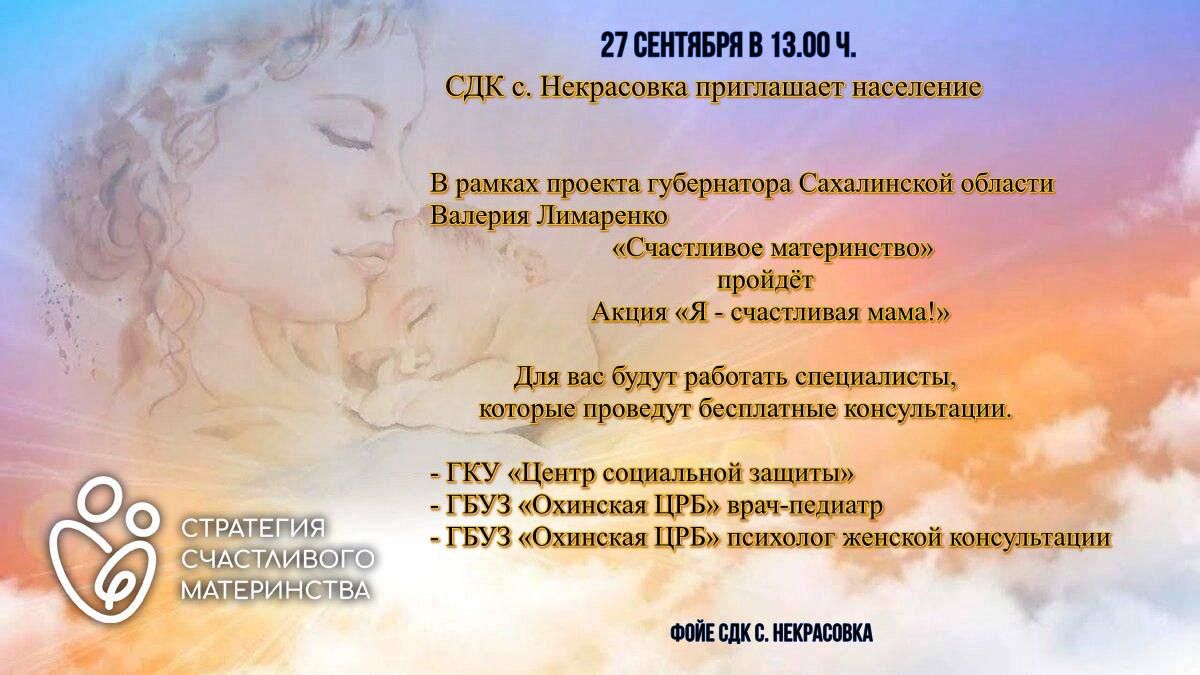 27 СЕНТЯБРЯ В 13.00 Ч.

СДК с. Некрасовка приглашает население

В рамках проекта губернатора Сахалинской области Валерия Лимаренко
«Счастливое материнство»
пройдёт
Акция «Я - счастливая мама!»

Для вас будут работать специалисты, которые проведут бесплатные консультации.

- ГКУ «Центр социальной защиты»
- ГБУЗ «Охинская ЦРБ» врач-педиатр
- ГБУЗ «Охинская ЦРБ» психолог женской консультации

СТРАТЕГИЯ СЧАСТЛИВОГО МАТЕРИНСТВА

ФОЙЕ СДК С. НЕКРАСОВКА